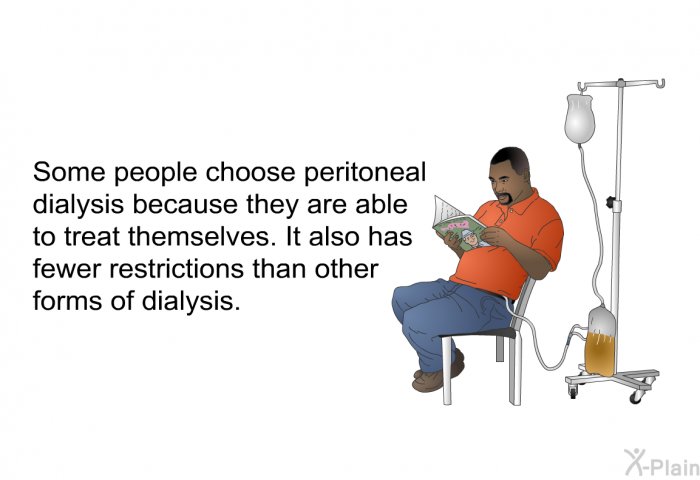 Some people choose peritoneal dialysis because they are able to treat themselves. It also has fewer restrictions than other forms of dialysis.

X-Plain